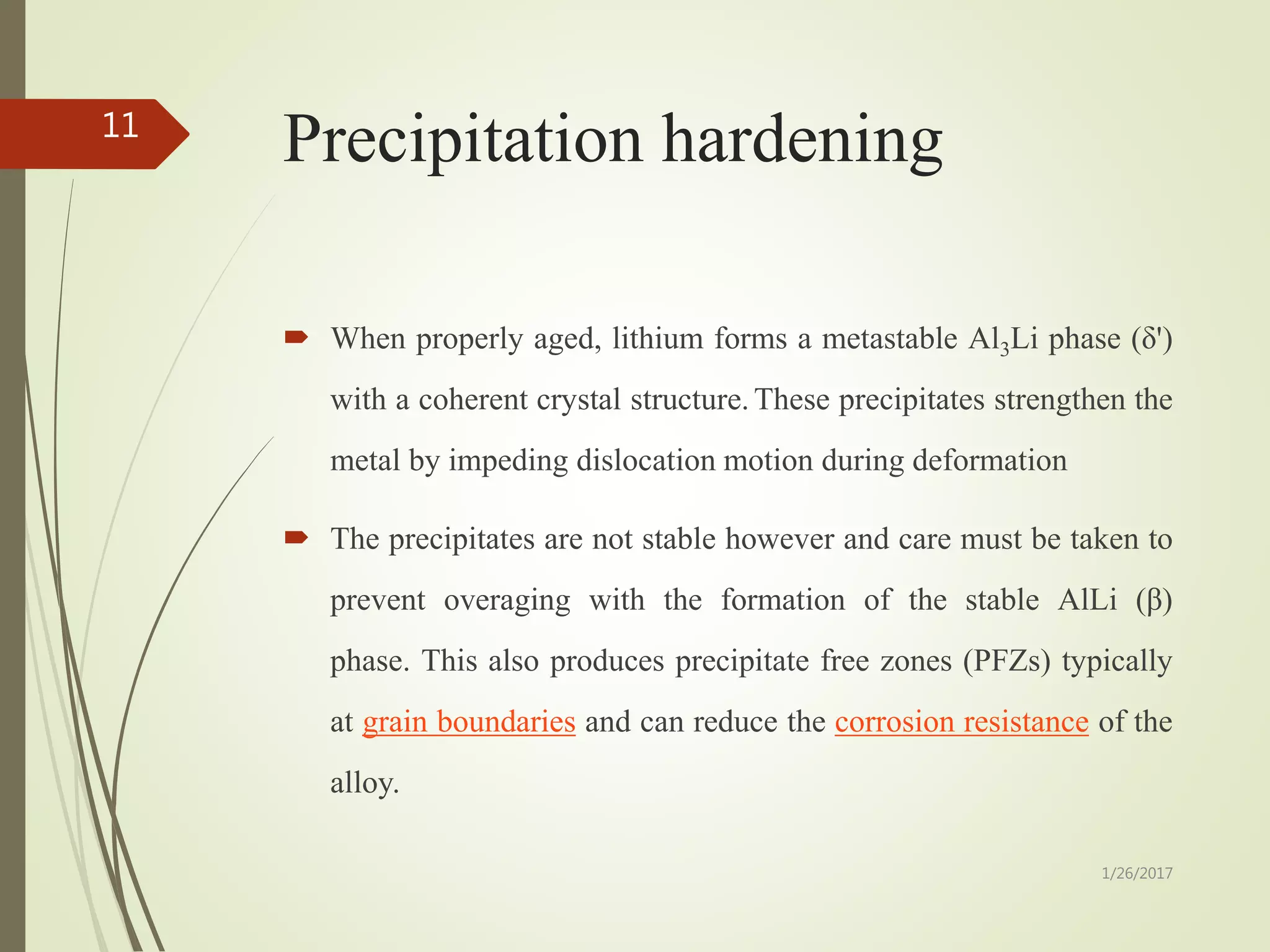 11

Precipitation hardening

When properly aged, lithium forms a metastable $Al_3Li$ phase (δ') with a coherent crystal structure. These precipitates strengthen the metal by impeding dislocation motion during deformation

The precipitates are not stable however and care must be taken to prevent overaging with the formation of the stable AlLi (β) phase. This also produces precipitate free zones (PFZs) typically at grain boundaries and can reduce the corrosion resistance of the alloy.

1/26/2017